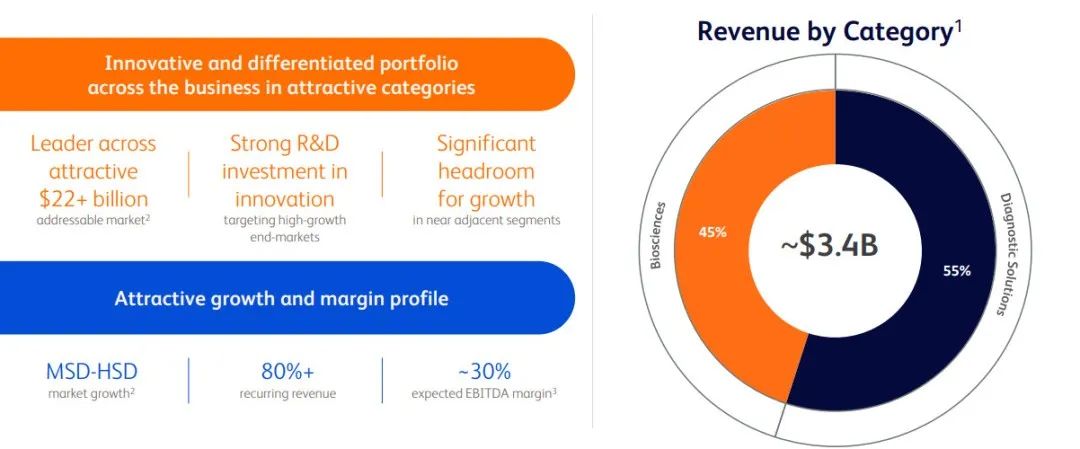 Innovative and differentiated portfolio across the business in attractive categories

Leader across attractive \$22+ billion
addressable market$^2$

Strong R&D investment in innovation
targeting high-growth end-markets

Significant headroom for growth
in near adjacent segments

Attractive growth and margin profile

MSD-HSD
market growth$^2$

80%+
recurring revenue

~30%
expected EBITDA margin$^3$

Revenue by Category$^1$

Biosciences

45%

~\$3.4B

55%

Diagnostic Solutions